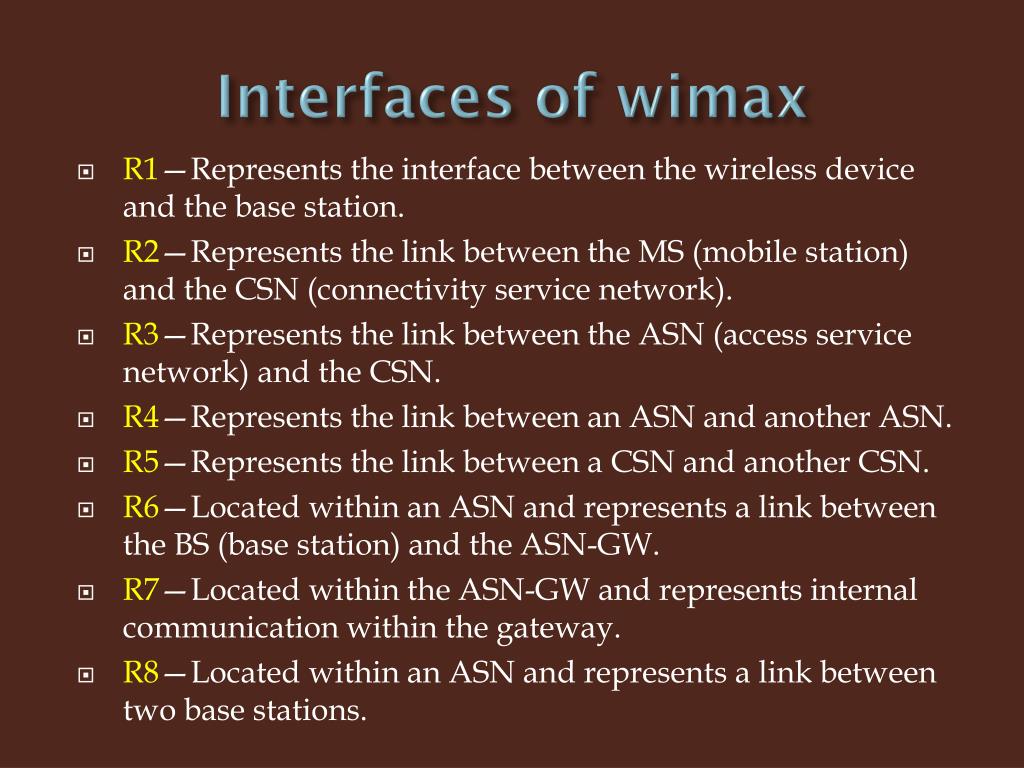 Interfaces of wimax

R1—Represents the interface between the wireless device and the base station.

R2—Represents the link between the MS (mobile station) and the CSN (connectivity service network).

R3—Represents the link between the ASN (access service network) and the CSN.

R4—Represents the link between an ASN and another ASN.

R5—Represents the link between a CSN and another CSN.

R6—Located within an ASN and represents a link between the BS (base station) and the ASN-GW.

R7—Located within the ASN-GW and represents internal communication within the gateway.

R8—Located within an ASN and represents a link between two base stations.